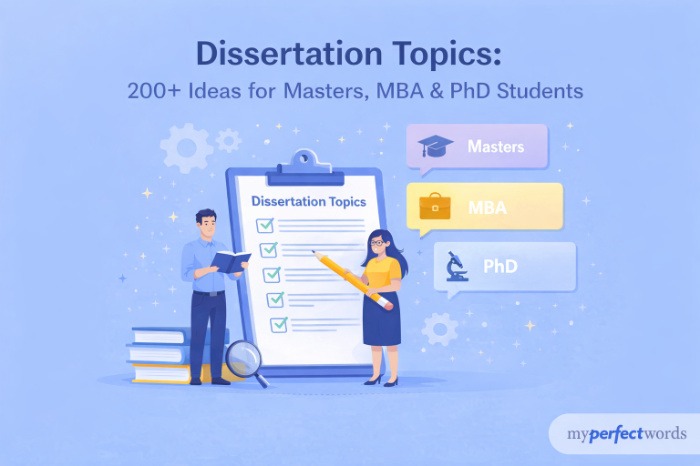 Dissertation Topics:
200+ Ideas for Masters, MBA & PhD Students

Dissertation Topics

Masters

MBA

PhD

myperfectwords